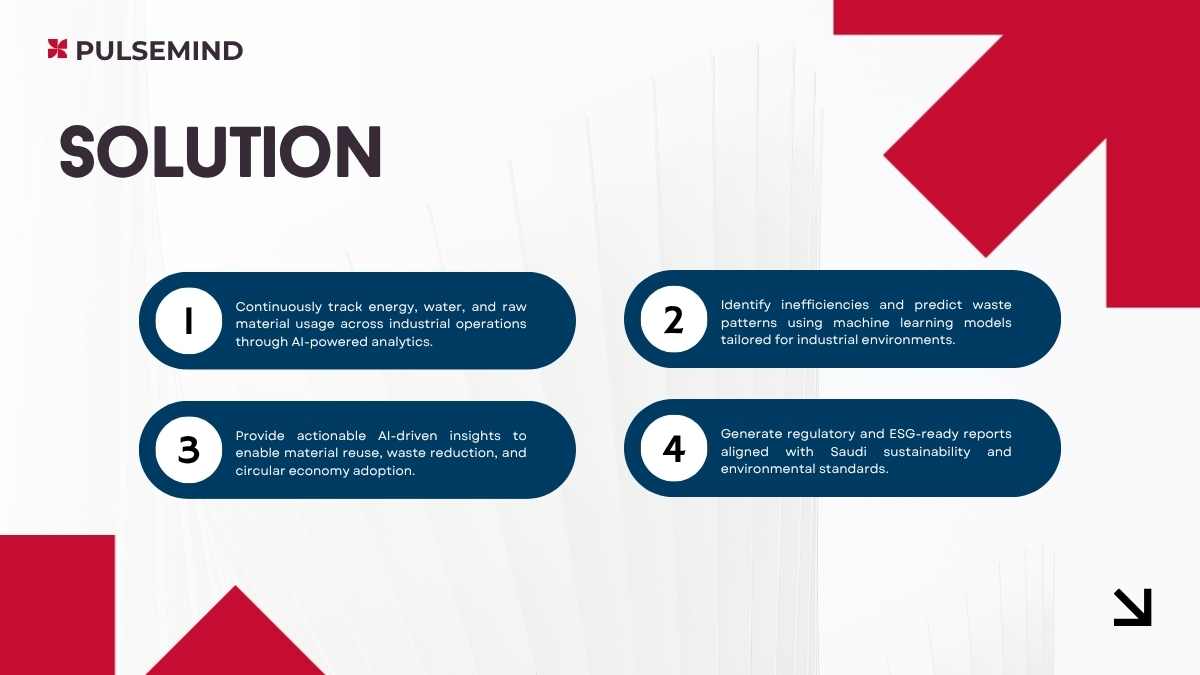 PULSEMIND

SOLUTION

1

Continuously track energy, water, and raw material usage across industrial operations through AI-powered analytics.

2

Identify inefficiencies and predict waste patterns using machine learning models tailored for industrial environments.

3

Provide actionable AI-driven insights to enable material reuse, waste reduction, and circular economy adoption.

4

Generate regulatory and ESG-ready reports aligned with Saudi sustainability and environmental standards.